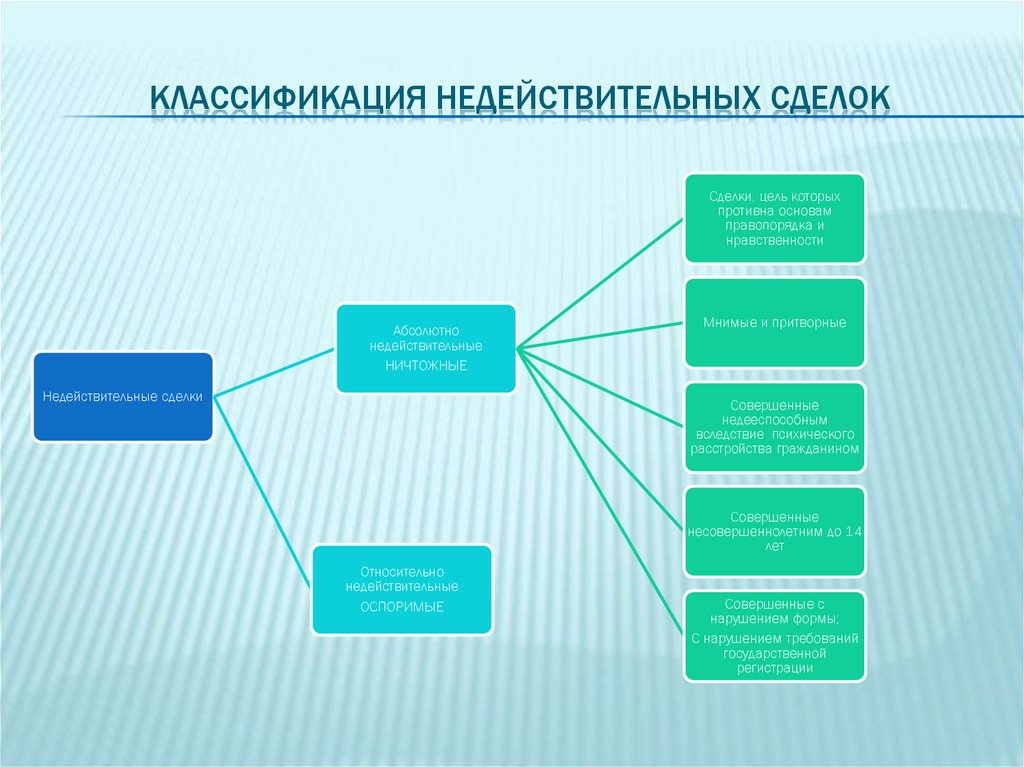 КЛАССИФИКАЦИЯ НЕДЕЙСТВИТЕЛЬНЫХ СДЕЛОК

Недействительные сделки

Абсолютно недействительные
НИЧТОЖНЫЕ

Относительно недействительные
ОСПОРИМЫЕ

Сделки, цель которых противна основам правопорядка и нравственности

Мнимые и притворные

Совершенные недееспособным вследствие психического расстройства гражданином

Совершенные несовершеннолетним до 14 лет

Совершенные с нарушением формы;
С нарушением требований государственной регистрации